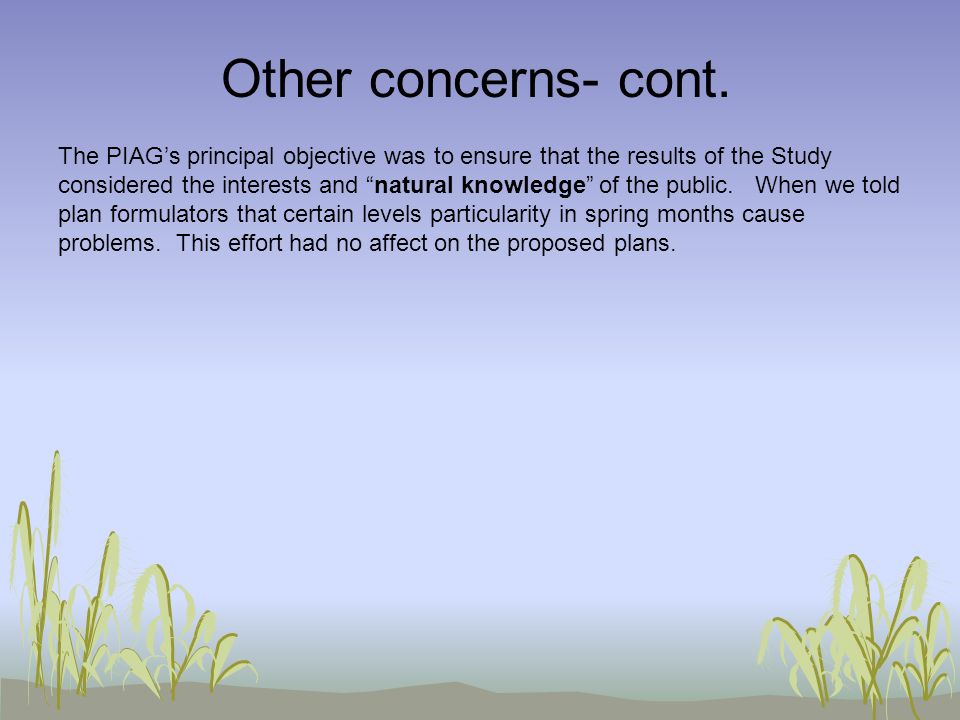 Other concerns- cont.

The PIAG’s principal objective was to ensure that the results of the Study considered the interests and “natural knowledge” of the public. When we told plan formulators that certain levels particularity in spring months cause problems. This effort had no affect on the proposed plans.